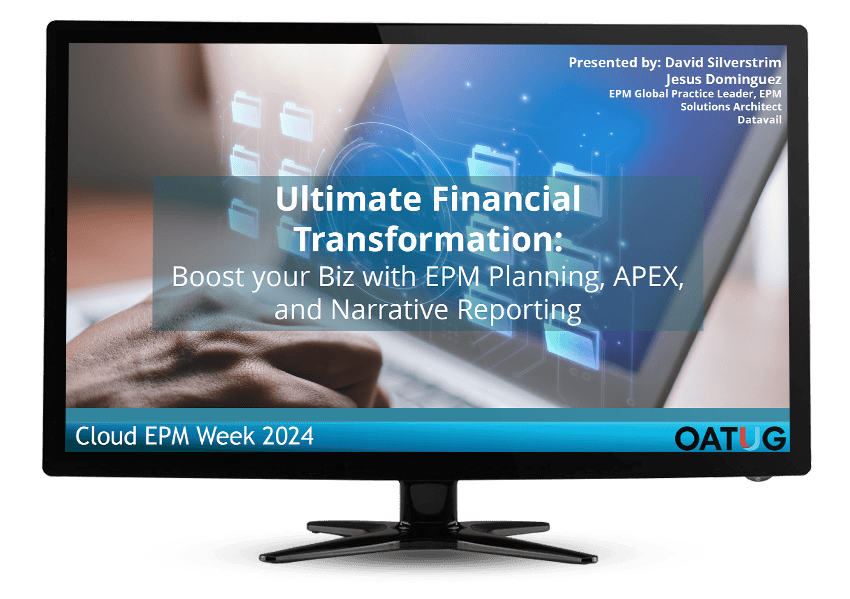 Presented by: David Silverstrim
Jesus Dominguez
EPM Global Practice Leader, EPM
Solutions Architect
Datavail

Ultimate Financial Transformation:
Boost your Biz with EPM Planning, APEX, and Narrative Reporting

Cloud EPM Week 2024

OATUG